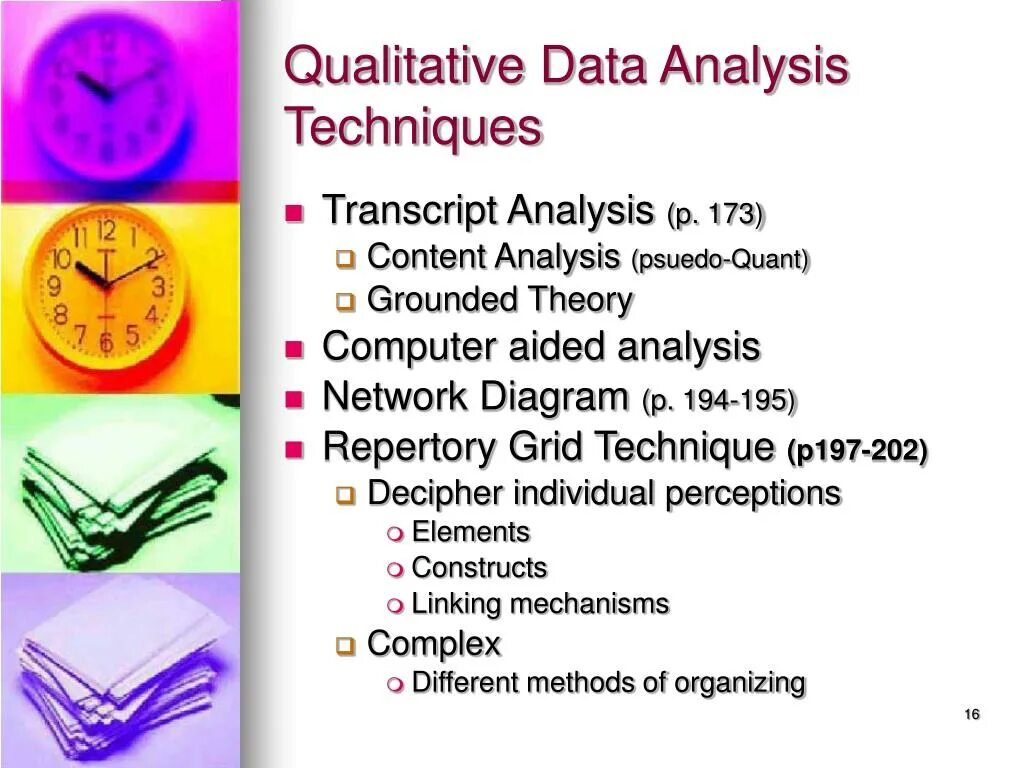 Qualitative Data Analysis Techniques

- Transcript Analysis (p. 173)
  - Content Analysis (psuedo-Quant)
  - Grounded Theory
- Computer aided analysis
- Network Diagram (p. 194-195)
- Repertory Grid Technique (p197-202)
  - Decipher individual perceptions
    - Elements
    - Constructs
    - Linking mechanisms
  - Complex
    - Different methods of organizing

16